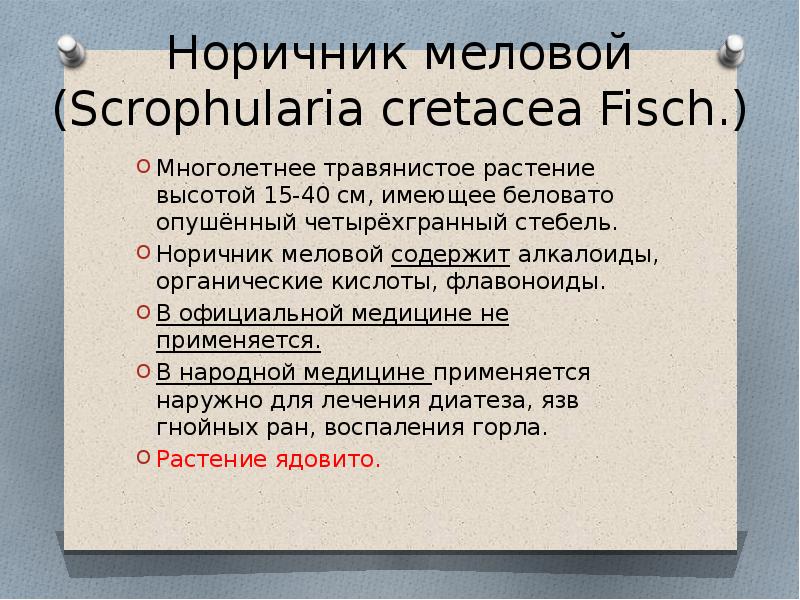 Норичник меловой (Scrophularia cretacea Fisch.)

Многолетнее травянистое растение высотой 15-40 см, имеющее беловато опушённый четырёхгранный стебель.

Норичник меловой содержит алкалоиды, органические кислоты, флавоноиды.

В официальной медицине не применяется.

В народной медицине применяется наружно для лечения диатеза, язв гнойных ран, воспаления горла.

Растение ядовито.